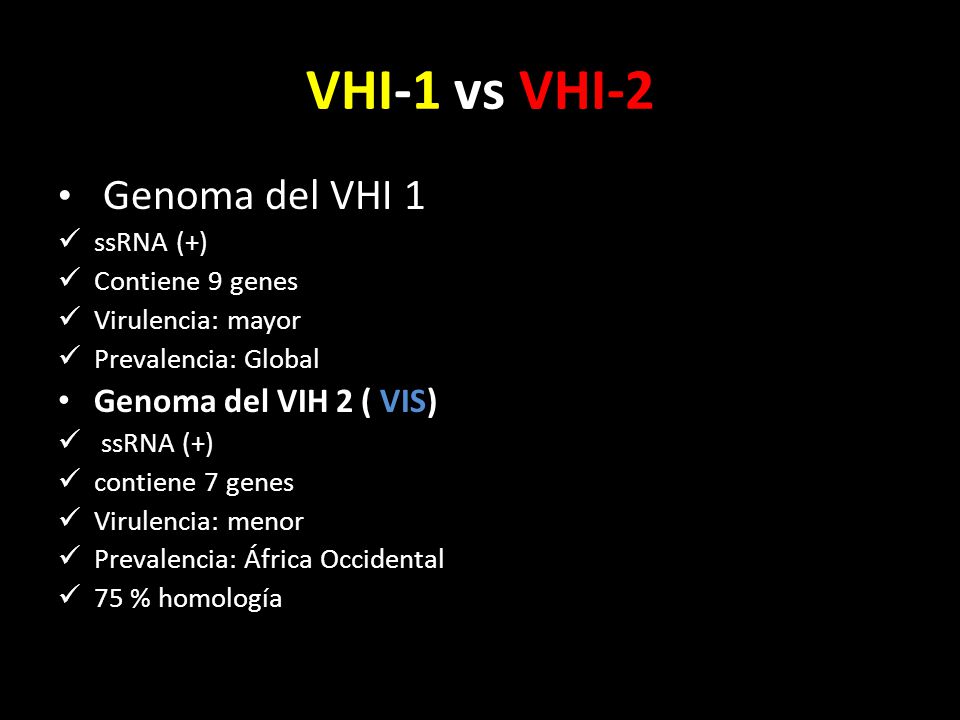 VHI-1 vs VHI-2

• Genoma del VHI 1
✓ ssRNA (+)
✓ Contiene 9 genes
✓ Virulencia: mayor
✓ Prevalencia: Global
• Genoma del VIH 2 ( VIS)
✓ ssRNA (+)
✓ contiene 7 genes
✓ Virulencia: menor
✓ Prevalencia: África Occidental
✓ 75 % homología